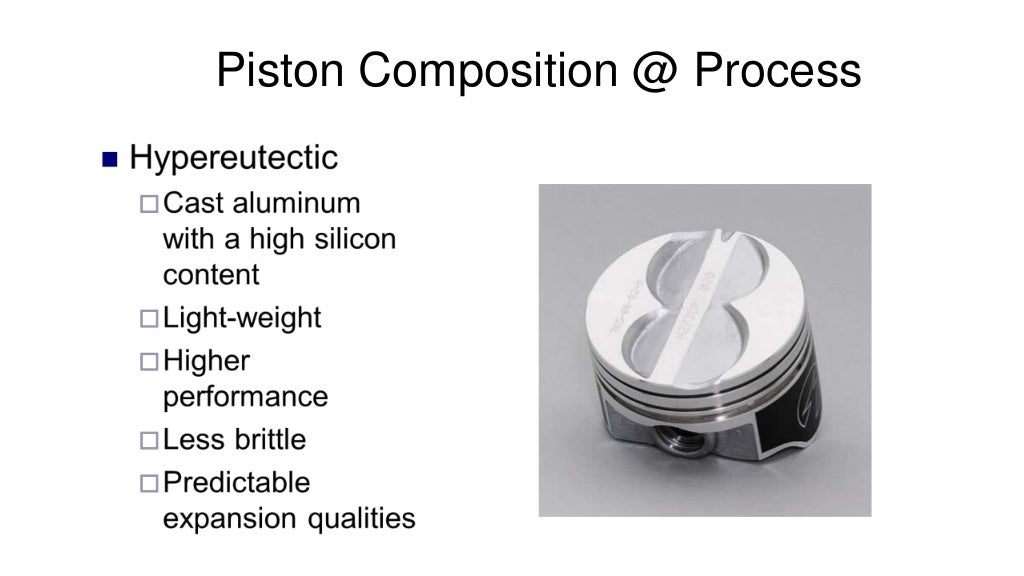 Piston Composition @ Process

■ Hypereutectic
□ Cast aluminum with a high silicon content
□ Light-weight
□ Higher performance
□ Less brittle
□ Predictable expansion qualities